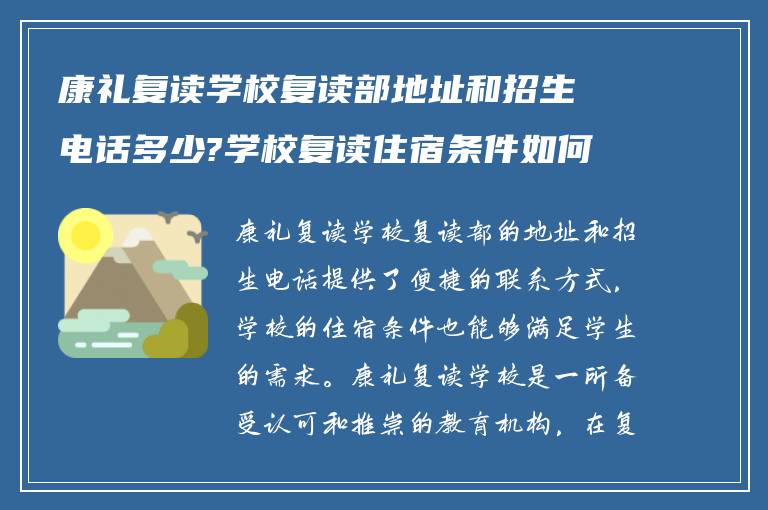 康礼复读学校复读部地址和招生电话多少?学校复读住宿条件如何

康礼复读学校复读部的地址和招生电话提供了便捷的联系方式，学校的住宿条件也能够满足学生的需求。康礼复读学校是一所备受认可和推崇的教育机构，在复